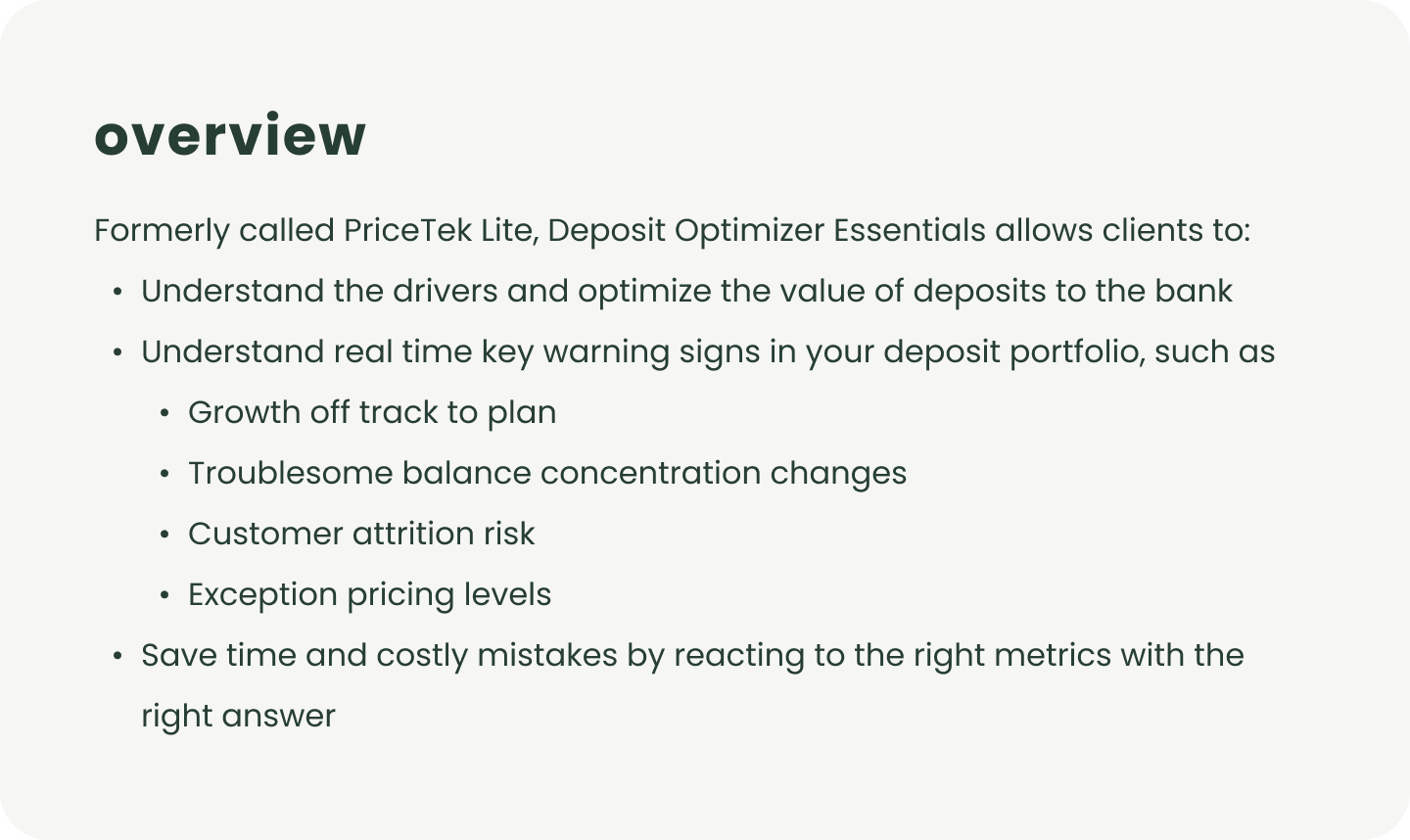 overview

Formerly called PriceTek Lite, Deposit Optimizer Essentials allows clients to:

- Understand the drivers and optimize the value of deposits to the bank
- Understand real time key warning signs in your deposit portfolio, such as
  - Growth off track to plan
  - Troublesome balance concentration changes
  - Customer attrition risk
  - Exception pricing levels
- Save time and costly mistakes by reacting to the right metrics with the right answer